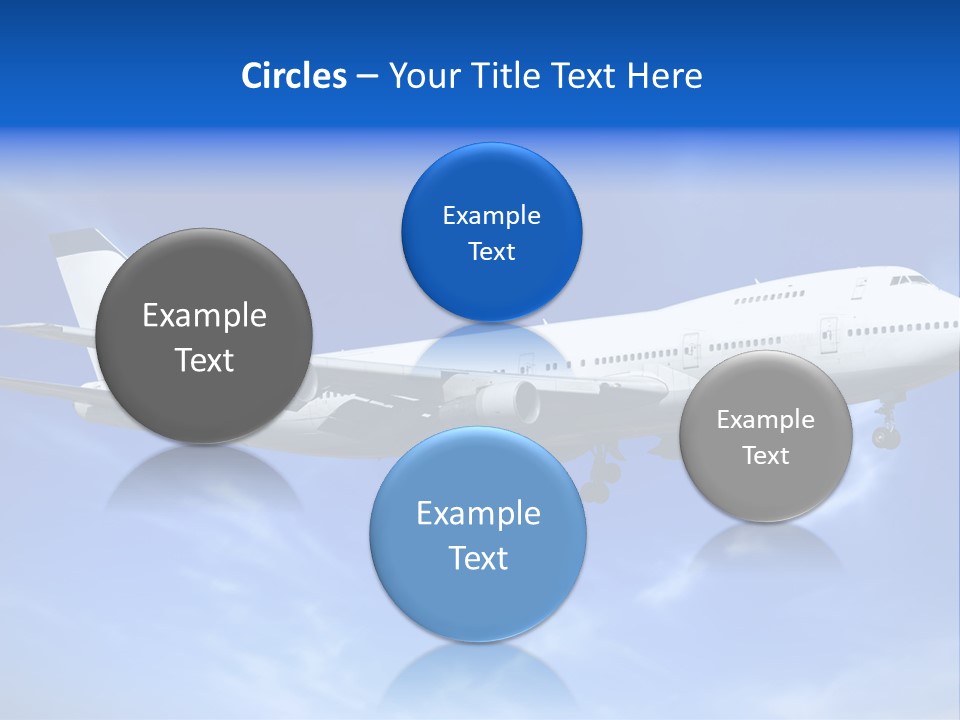 Circles – Your Title Text Here

Example Text

Example Text

Example Text

Example Text